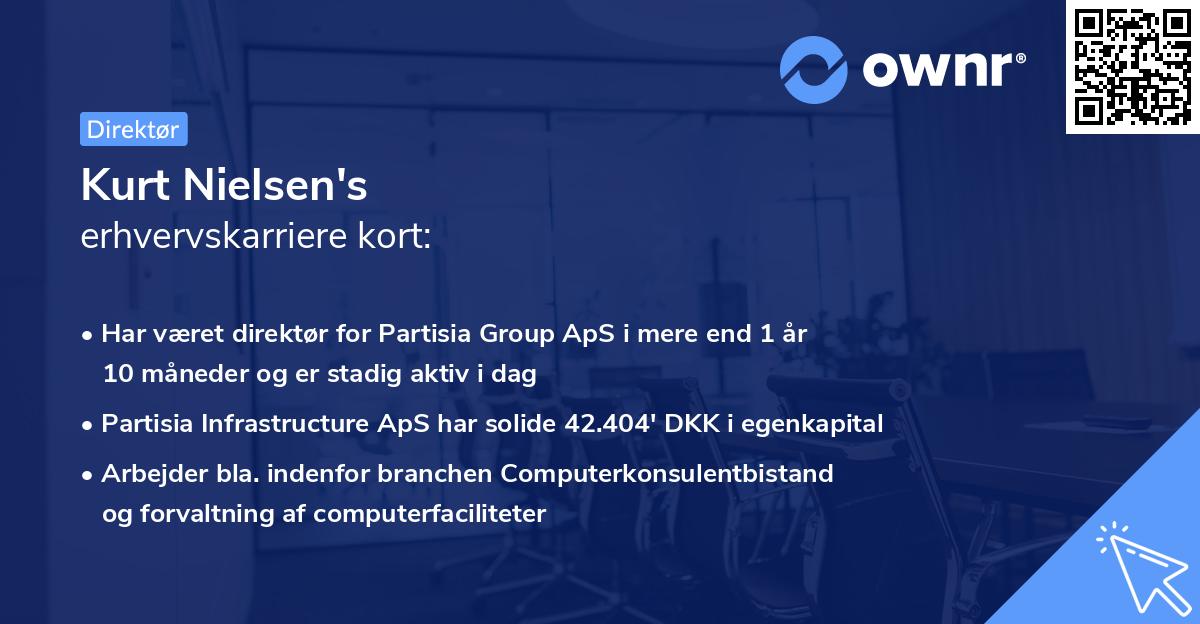 ownr®

Direktør

Kurt Nielsen's
erhvervskarriere kort:

• Har været direktør for Partisia Group ApS i mere end 1 år 10 måneder og er stadig aktiv i dag

• Partisia Infrastructure ApS har solide 42.404' DKK i egenkapital

• Arbejder bla. indenfor branchen Computerkonsulentbistand og forvaltning af computerfaciliteter